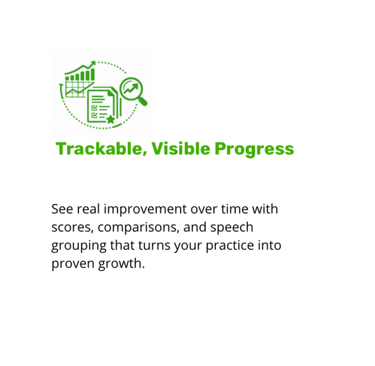 Trackable, Visible Progress

See real improvement over time with scores, comparisons, and speech grouping that turns your practice into proven growth.